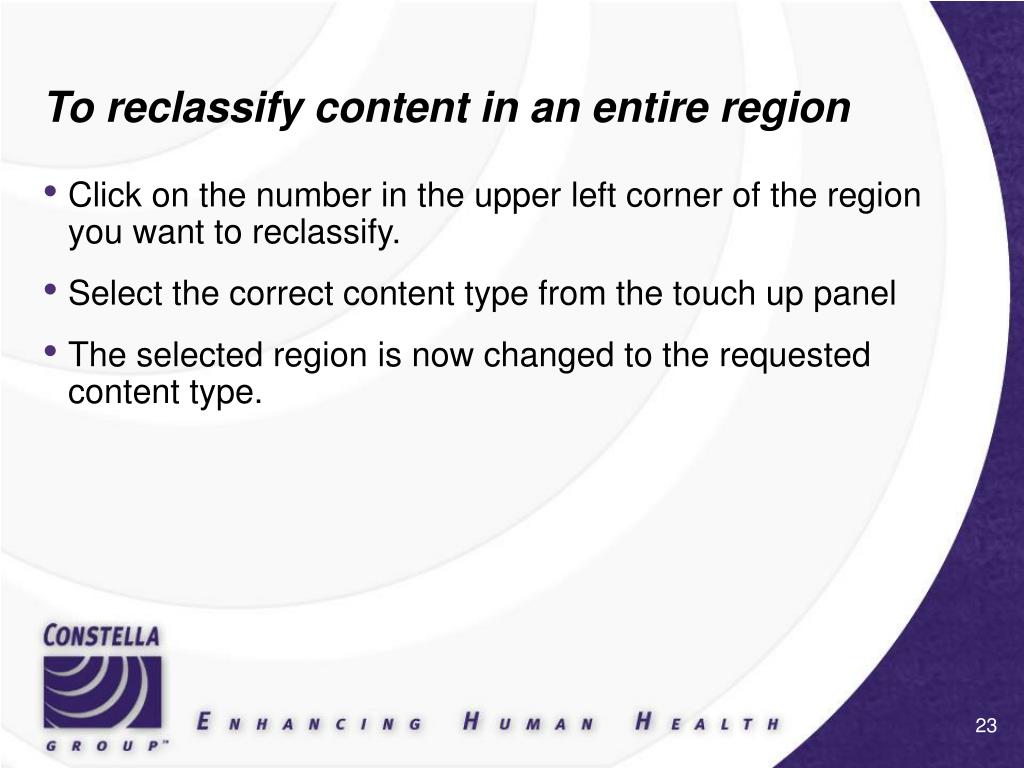 To reclassify content in an entire region

• Click on the number in the upper left corner of the region you want to reclassify.

• Select the correct content type from the touch up panel

• The selected region is now changed to the requested content type.

CONSTELLA GROUP™

ENHANCING HUMAN HEALTH

23